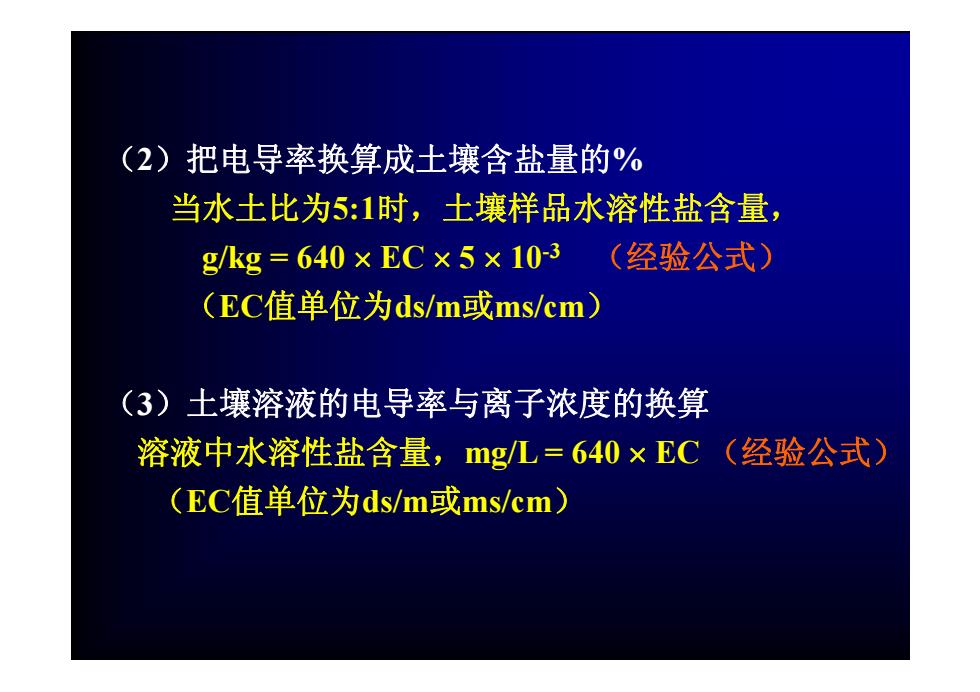 （2）把电导率换算成土壤含盐量的%
当水土比为5:1时，土壤样品水溶性盐含量，
g/kg = 640 × EC × 5 × $10^{-3}$ （经验公式）
（EC值单位为ds/m或ms/cm）

（3）土壤溶液的电导率与离子浓度的换算
溶液中水溶性盐含量，mg/L = 640 × EC （经验公式）
（EC值单位为ds/m或ms/cm）